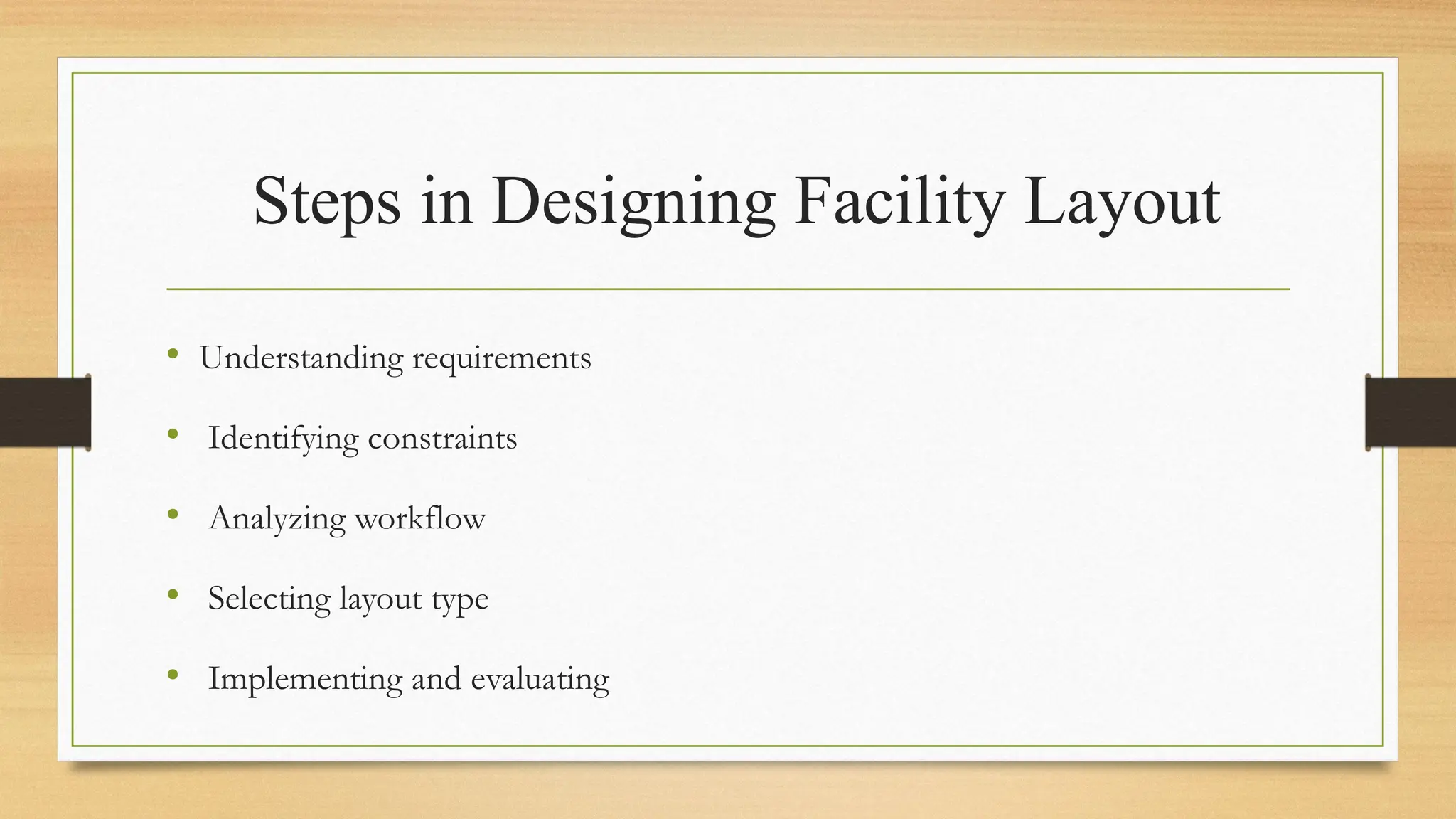 Steps in Designing Facility Layout

• Understanding requirements
• Identifying constraints
• Analyzing workflow
• Selecting layout type
• Implementing and evaluating